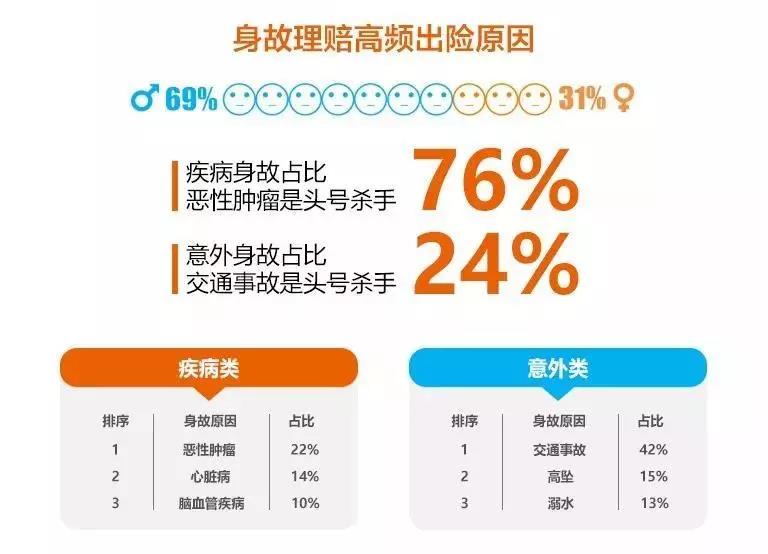 身故理赔高频出险原因

♂ 69% 31% ♀

疾病身故占比
恶性肿瘤是头号杀手 76%

意外身故占比
交通事故是头号杀手 24%

疾病类

| 排序 | 身故原因 | 占比 |
|---|---|---|
| 1 | 恶性肿瘤 | 22% |
| 2 | 心脏病 | 14% |
| 3 | 脑血管疾病 | 10% |

意外类

| 排序 | 身故原因 | 占比 |
|---|---|---|
| 1 | 交通事故 | 42% |
| 2 | 高坠 | 15% |
| 3 | 溺水 | 13% |